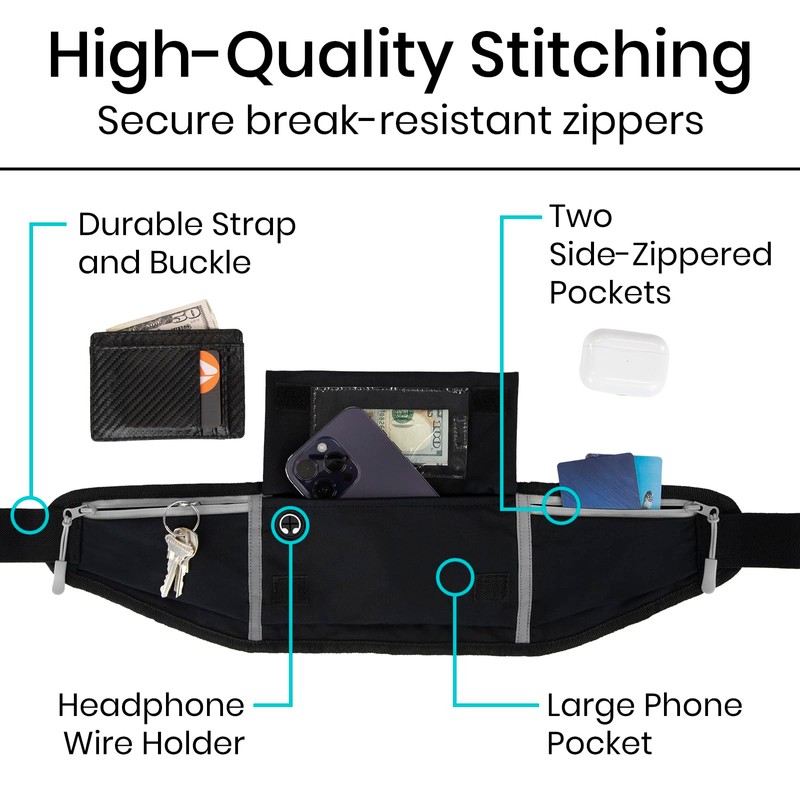 High-Quality Stitching
Secure break-resistant zippers

Durable Strap and Buckle

Two Side-Zippered Pockets

Headphone Wire Holder

Large Phone Pocket